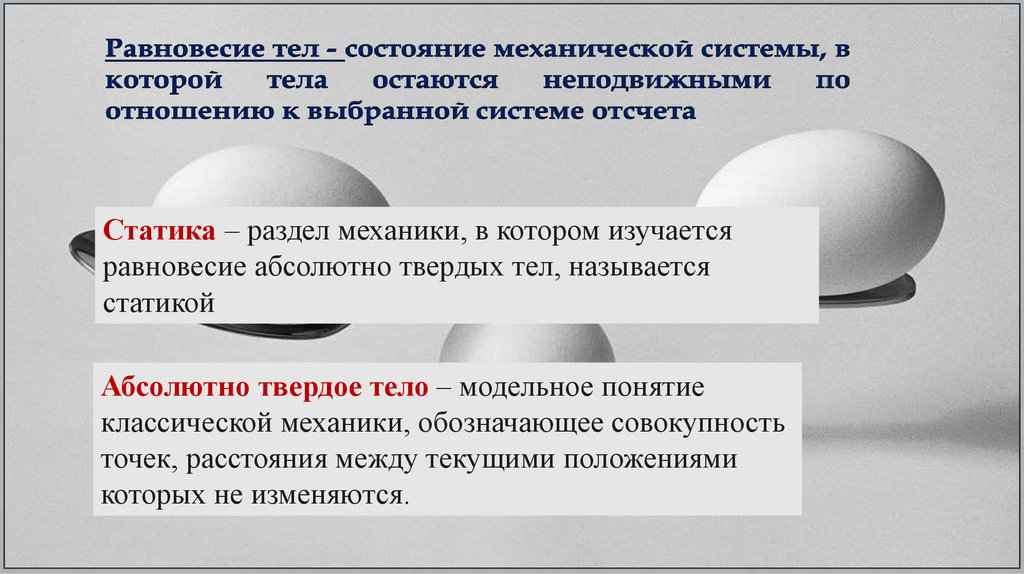 Равновесие тел - состояние механической системы, в которой тела остаются неподвижными по отношению к выбранной системе отсчета

Статика – раздел механики, в котором изучается равновесие абсолютно твердых тел, называется статикой

Абсолютно твердое тело – модельное понятие классической механики, обозначающее совокупность точек, расстояния между текущими положениями которых не изменяются.